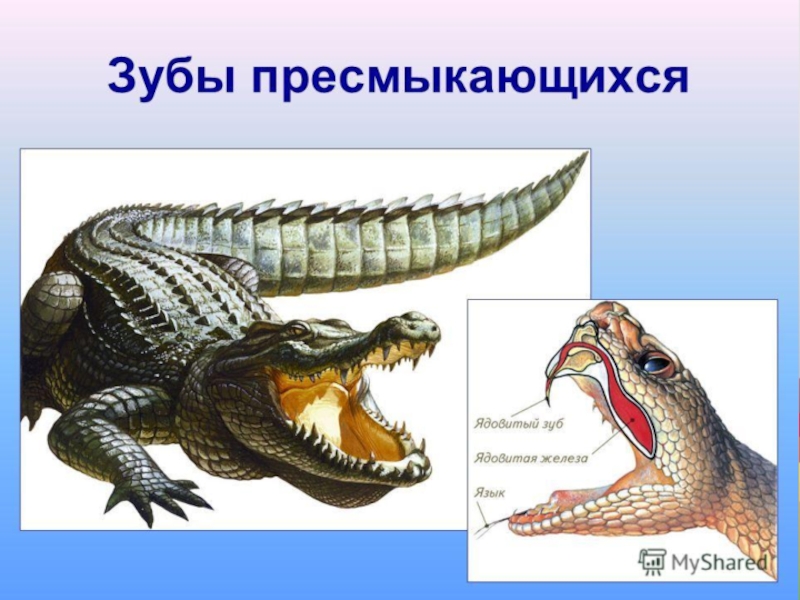 Зубы пресмыкающихся

Ядовитый зуб

Ядовитая железа

Язык

MyShared